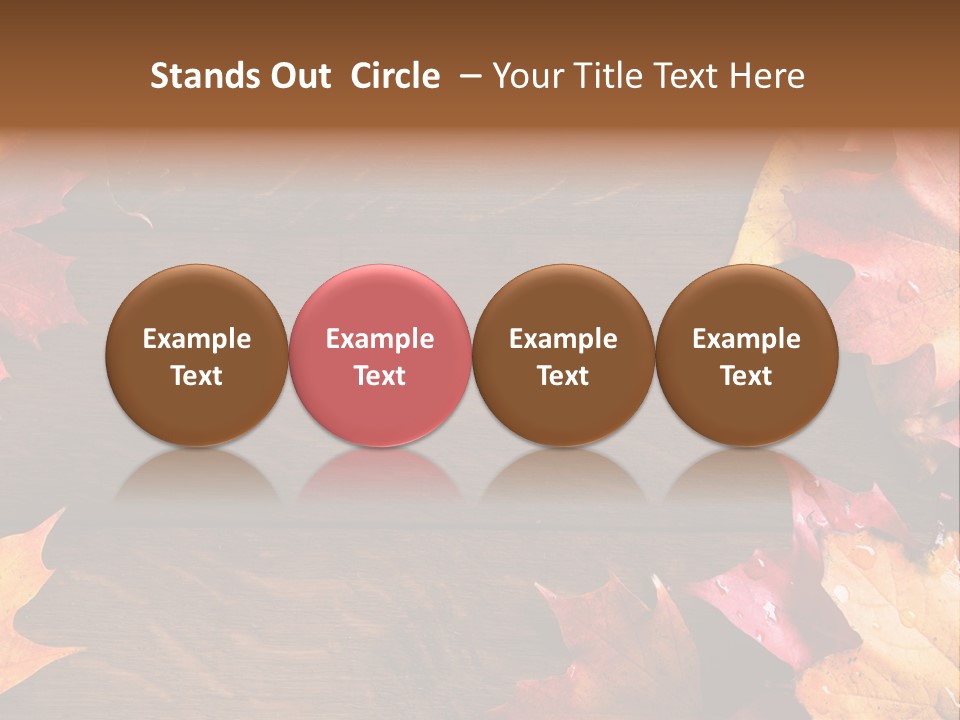 Stands Out Circle – Your Title Text Here

Example Text

Example Text

Example Text

Example Text